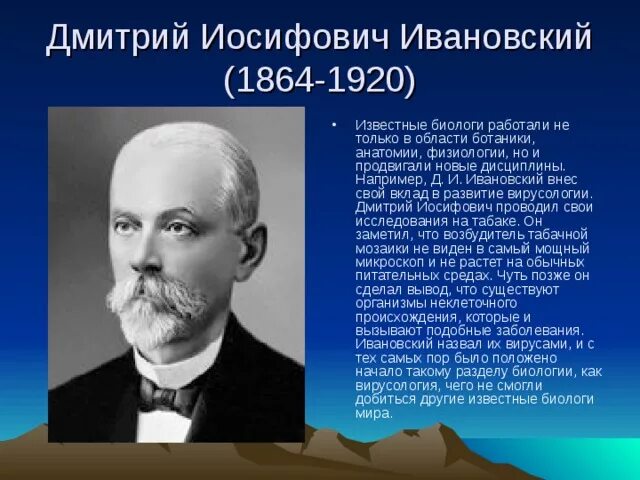 Дмитрий Иосифович Ивановский
(1864-1920)

• Известные биологи работали не только в области ботаники, анатомии, физиологии, но и продвигали новые дисциплины. Например, Д. И. Ивановский внес свой вклад в развитие вирусологии. Дмитрий Иосифович проводил свои исследования на табаке. Он заметил, что возбудитель табачной мозаики не виден в самый мощный микроскоп и не растет на обычных питательных средах. Чуть позже он сделал вывод, что существуют организмы неклеточного происхождения, которые и вызывают подобные заболевания. Ивановский назвал их вирусами, и с тех самых пор было положено начало такому разделу биологии, как вирусология, чего не смогли добиться другие известные биологи мира.